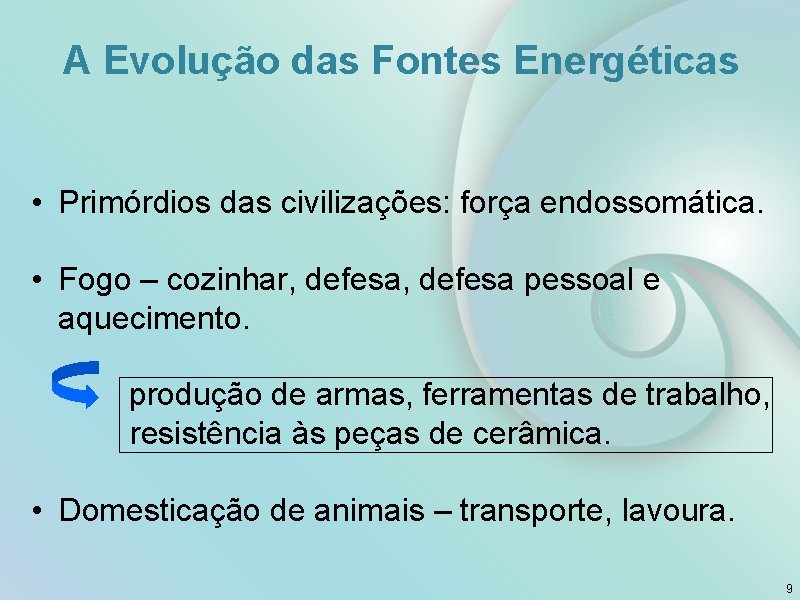 A Evolução das Fontes Energéticas

• Primórdios das civilizações: força endossomática.

• Fogo – cozinhar, defesa, defesa pessoal e aquecimento.

produção de armas, ferramentas de trabalho, resistência às peças de cerâmica.

• Domesticação de animais – transporte, lavoura.

9